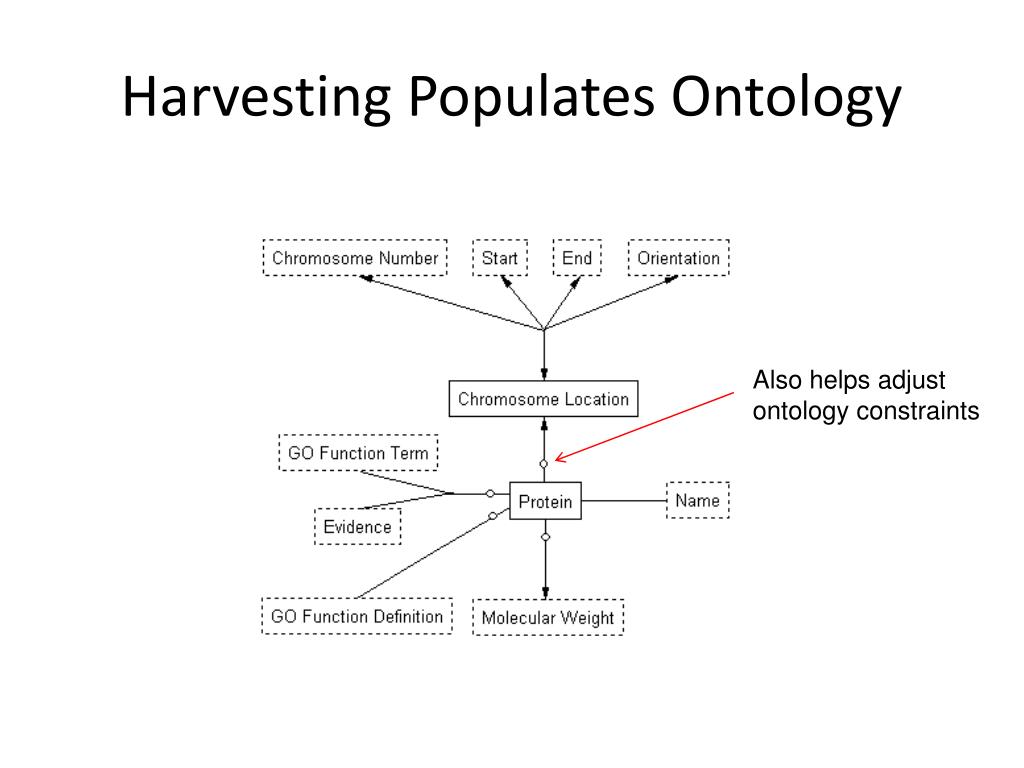 Harvesting Populates Ontology

Chromosome Number

Start

End

Orientation

Chromosome Location

Also helps adjust ontology constraints

GO Function Term

Evidence

Protein

Name

GO Function Definition

Molecular Weight